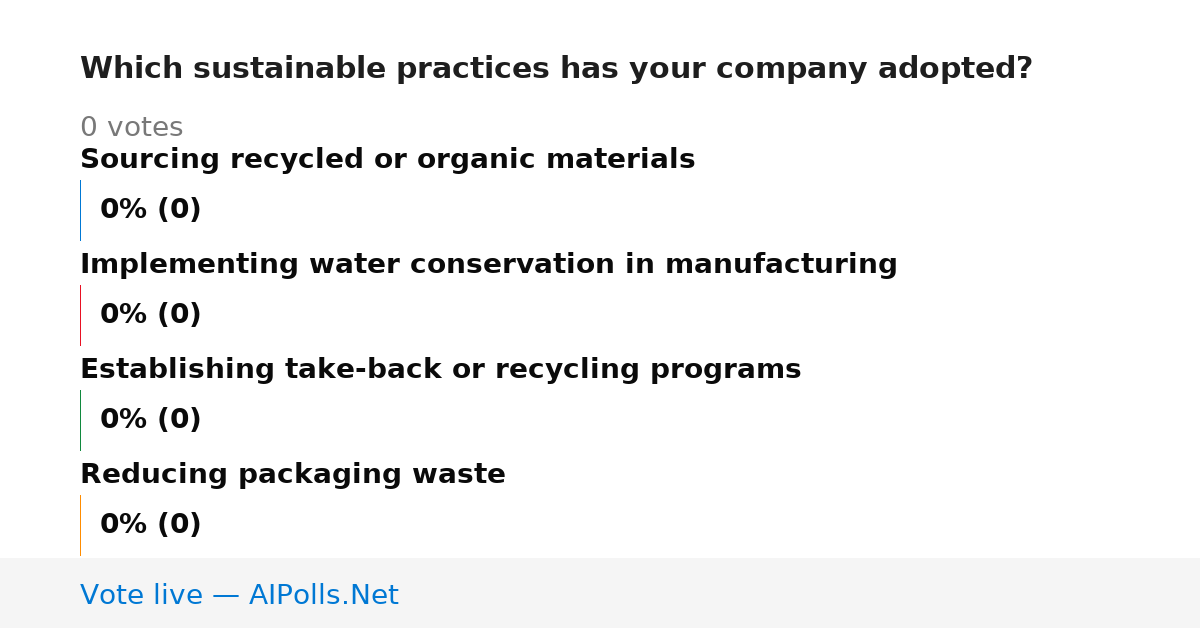 Which sustainable practices has your company adopted?

0 votes

Sourcing recycled or organic materials

0% (0)

Implementing water conservation in manufacturing

0% (0)

Establishing take-back or recycling programs

0% (0)

Reducing packaging waste

0% (0)

Vote live — AIPolls.Net